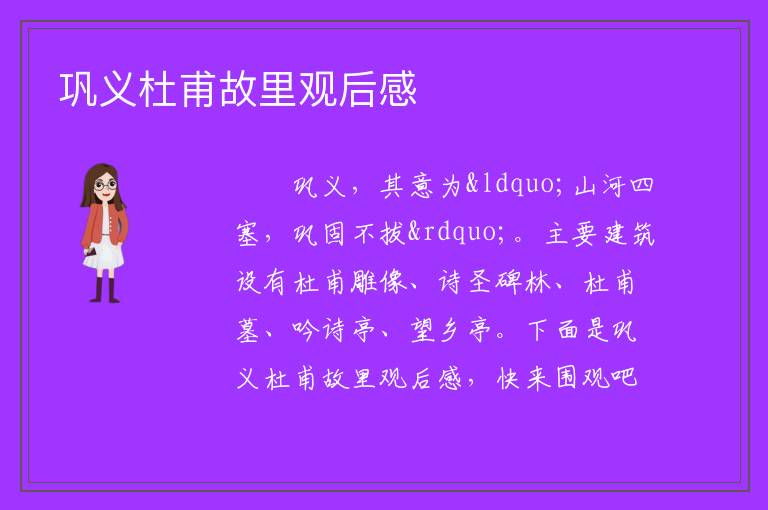 巩义杜甫故里观后感

巩义，其意为&ldquo;山河四塞，巩固不拔&rdquo;。主要建筑设有杜甫雕像、诗圣碑林、杜甫墓、吟诗亭、望乡亭。下面是巩义杜甫故里观后感，快来围观吧